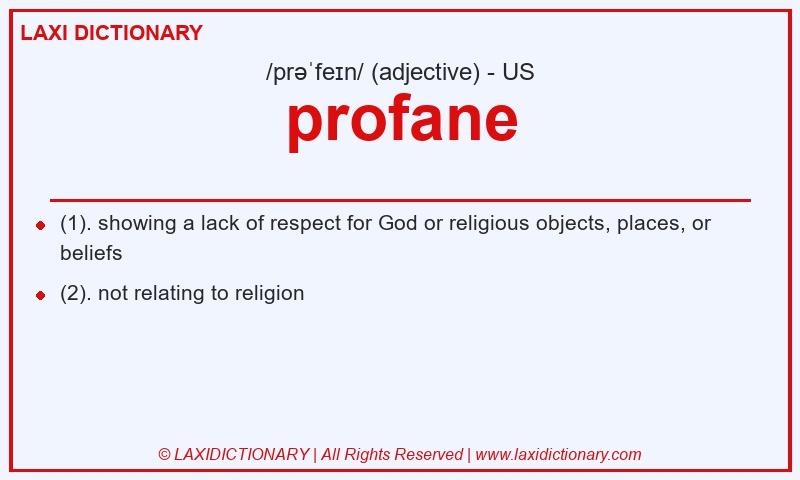 LAXI DICTIONARY

/prəˈfeɪn/ (adjective) - US

profane

- (1). showing a lack of respect for God or religious objects, places, or beliefs
- (2). not relating to religion

© LAXIDICTIONARY | All Rights Reserved | www.laxidictionary.com